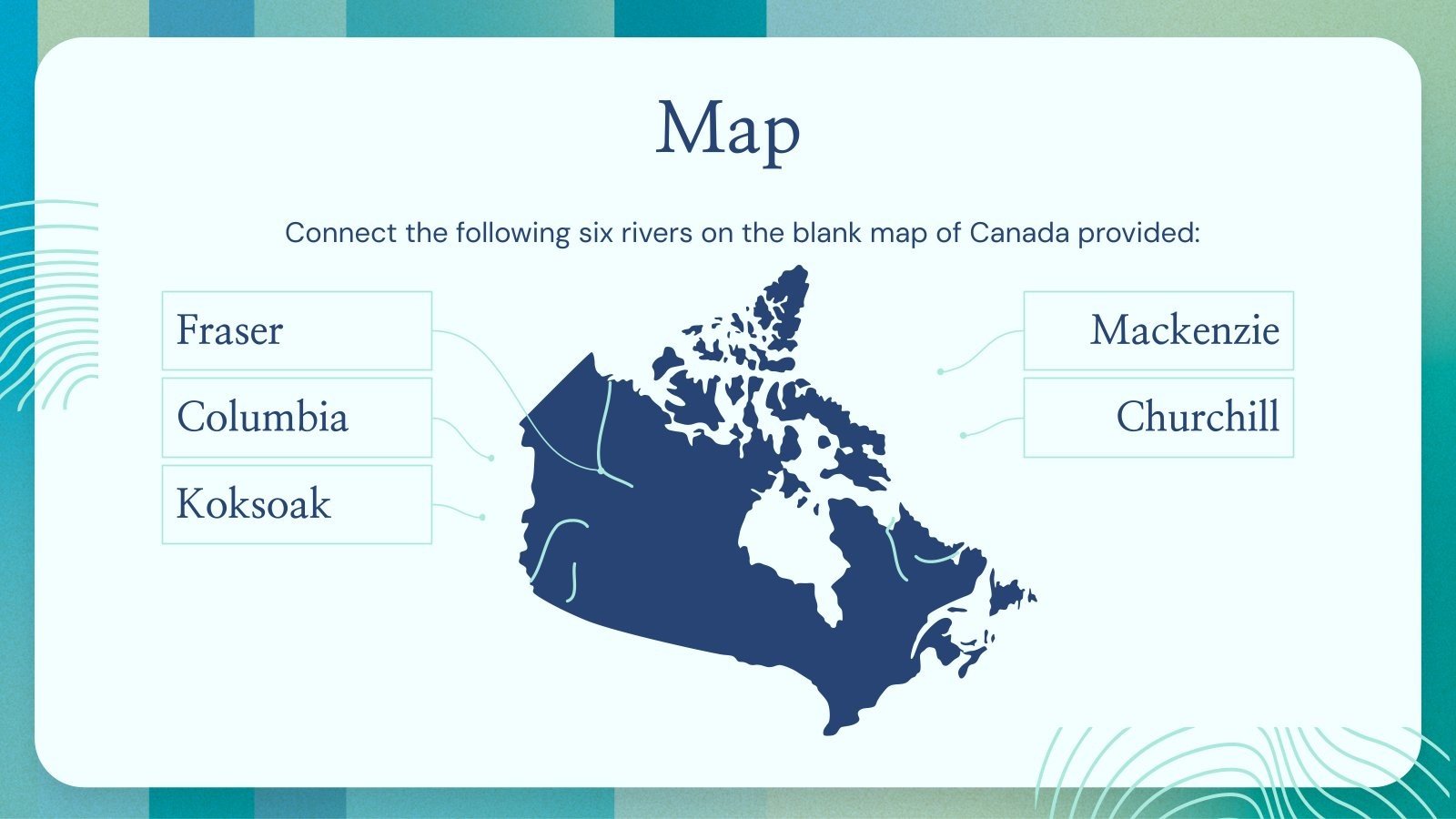 Map

Connect the following six rivers on the blank map of Canada provided:

Fraser

Columbia

Koksoak

Mackenzie

Churchill